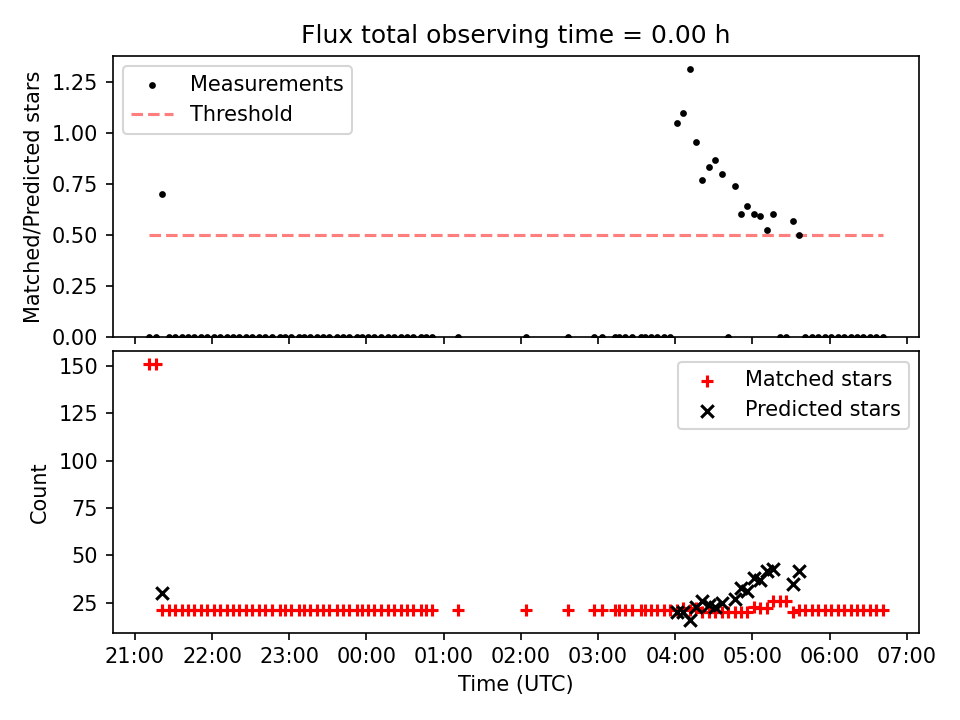 Flux total observing time = 0.00 h

Measurements
Threshold

Matched/Predicted stars

1.25
1.00
0.75
0.50
0.25
0.00

Matched stars
Predicted stars

Count

150
125
100
75
50
25

21:00 22:00 23:00 00:00 01:00 02:00 03:00 04:00 05:00 06:00 07:00

Time (UTC)